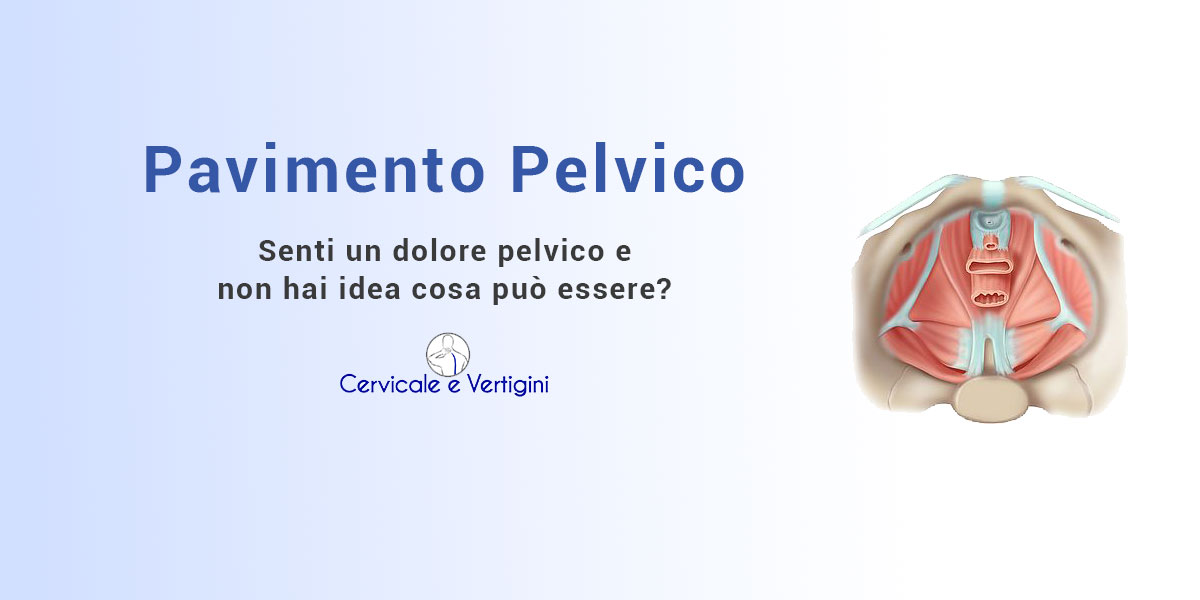 Pavimento Pelvico

Senti un dolore pelvico e non hai idea cosa può essere?

Cervicale e Vertigini